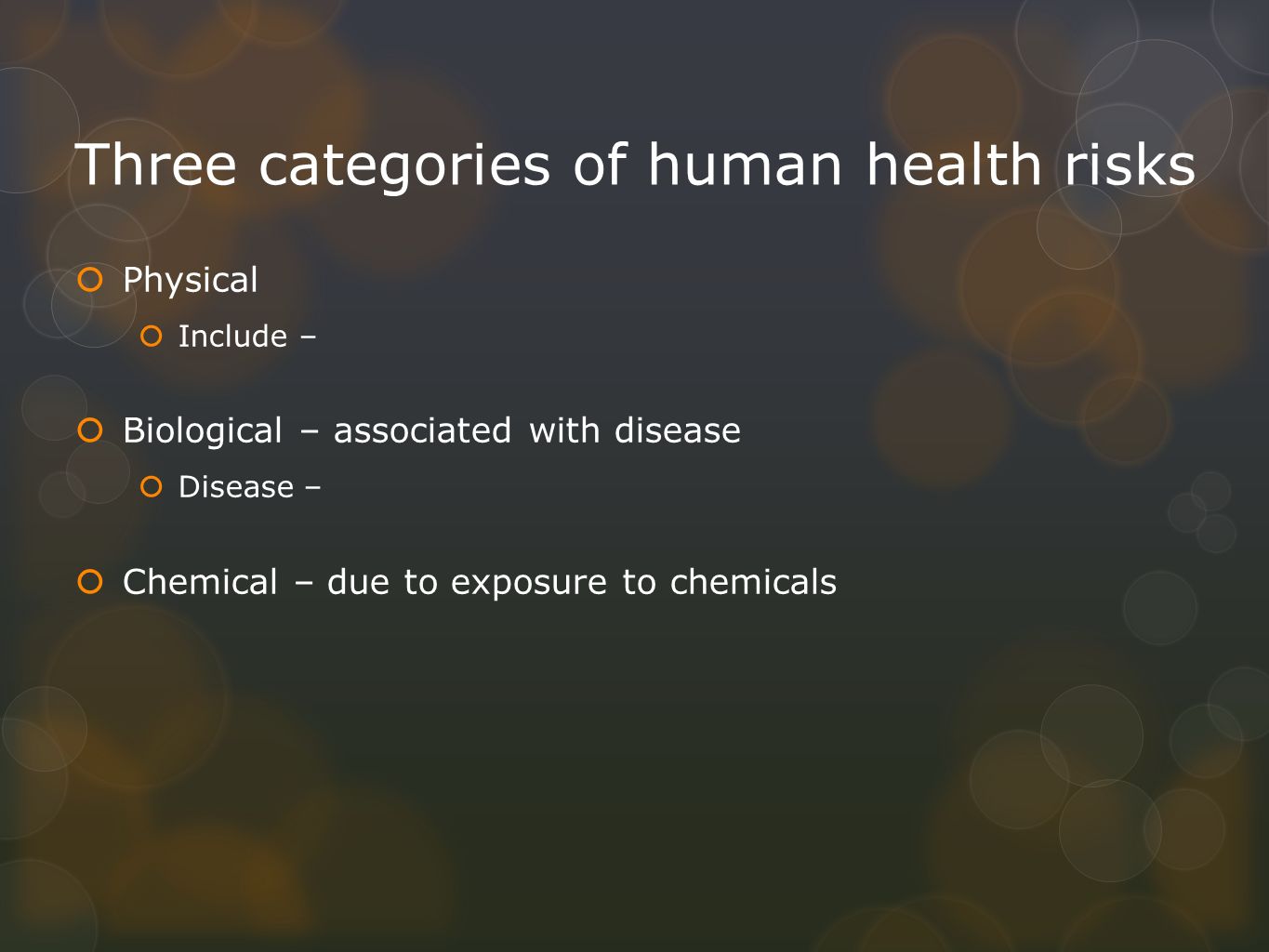 Three categories of human health risks

Physical

Include –

Biological – associated with disease

Disease –

Chemical – due to exposure to chemicals